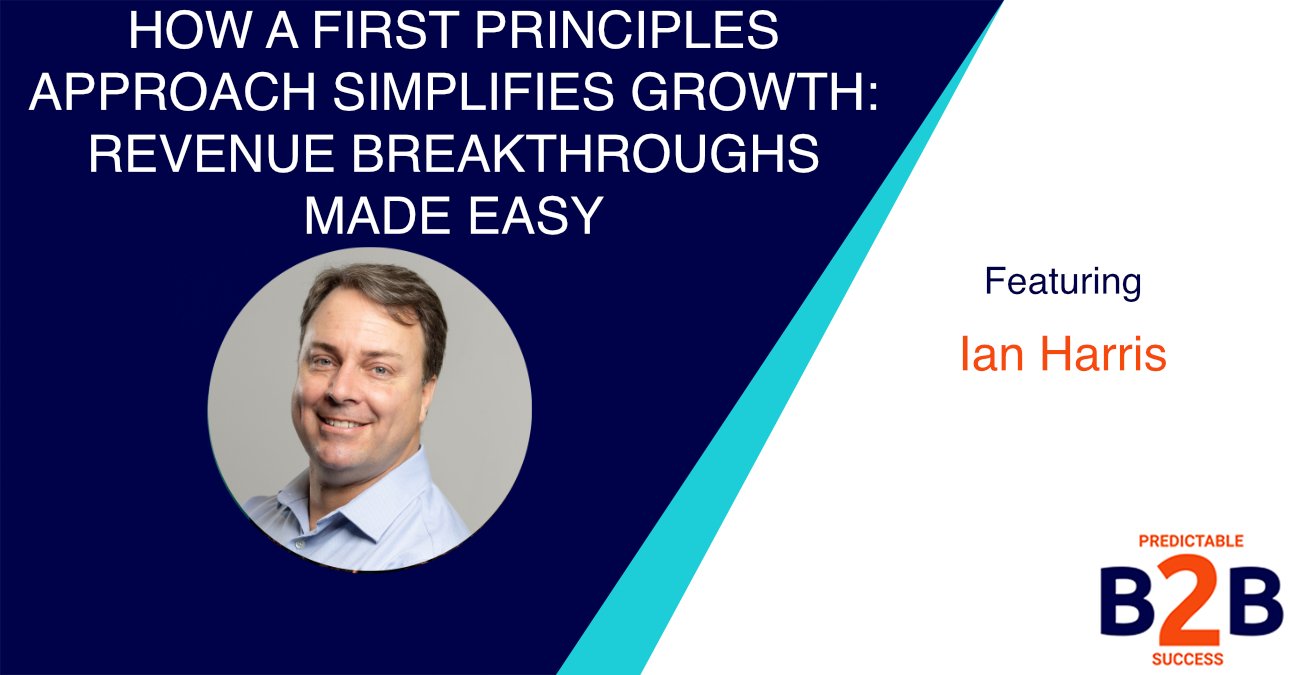 HOW A FIRST PRINCIPLES APPROACH SIMPLIFIES GROWTH: REVENUE BREAKTHROUGHS MADE EASY

Featuring

Ian Harris

PREDICTABLE
B2B
SUCCESS